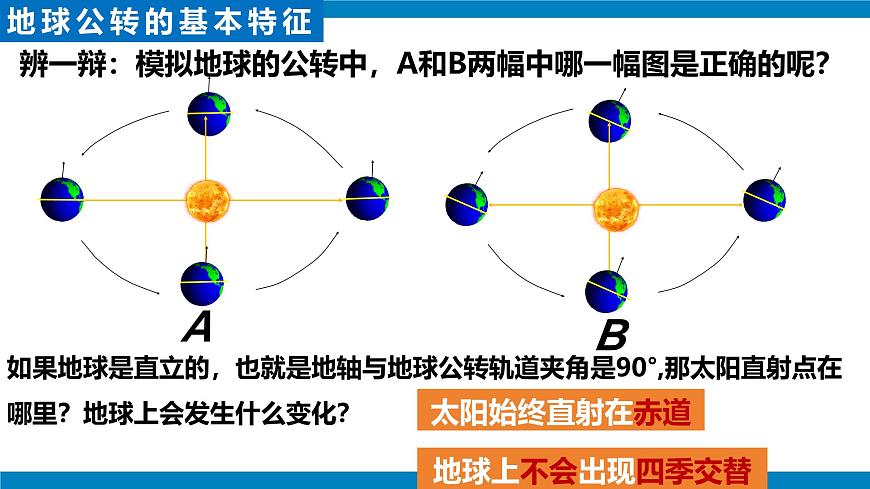 地球公转的基本特征

辨一辩：模拟地球的公转中，A和B两幅中哪一幅图是正确的呢？

A

B

如果地球是直立的，也就是地轴与地球公转轨道夹角是90°,那太阳直射点在哪里？地球上会发生什么变化？

太阳始终直射在赤道

地球上不会出现四季交替